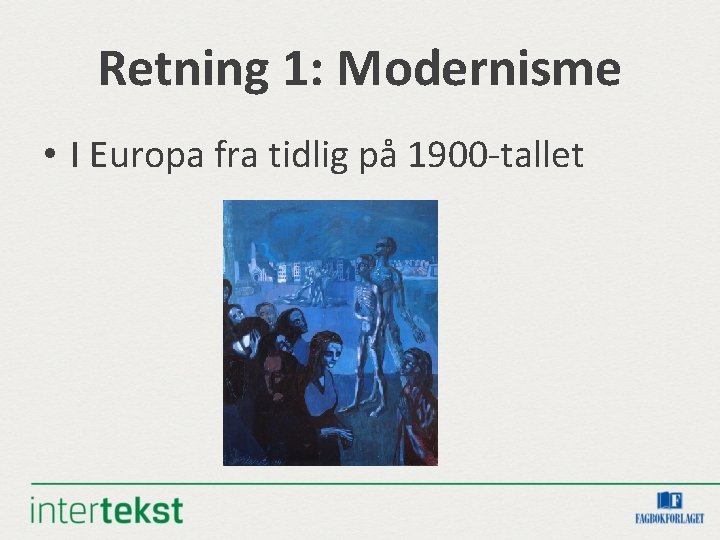 Retning 1: Modernisme

• I Europa fra tidlig på 1900-tallet

intertekst

FAGBOKFORLAGET